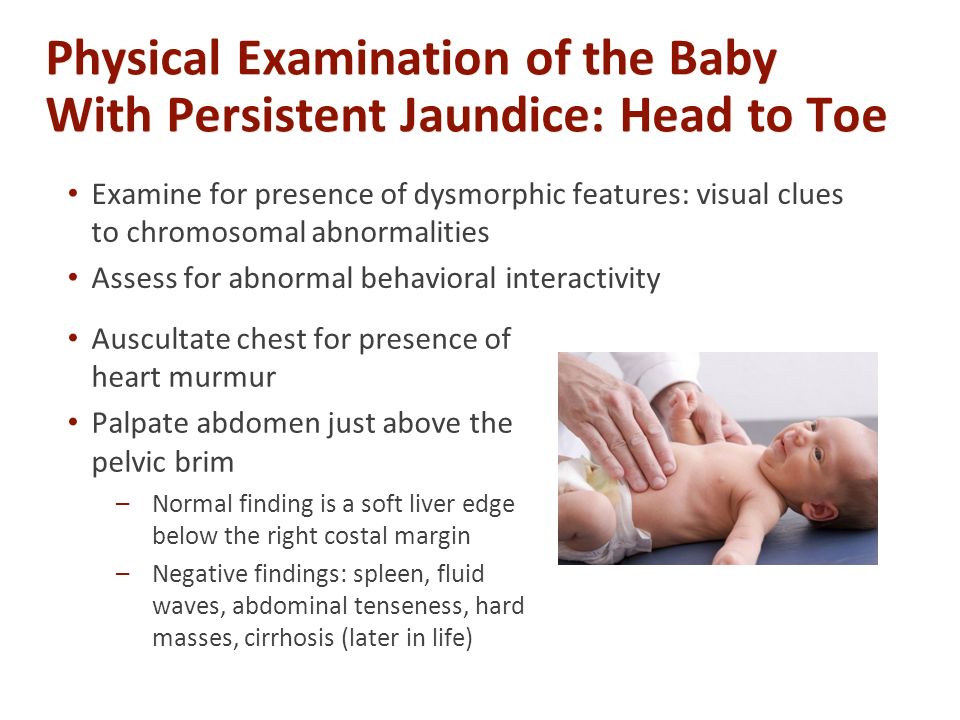 Physical Examination of the Baby With Persistent Jaundice: Head to Toe

• Examine for presence of dysmorphic features: visual clues to chromosomal abnormalities
• Assess for abnormal behavioral interactivity
• Auscultate chest for presence of heart murmur
• Palpate abdomen just above the pelvic brim
– Normal finding is a soft liver edge below the right costal margin
– Negative findings: spleen, fluid waves, abdominal tenseness, hard masses, cirrhosis (later in life)